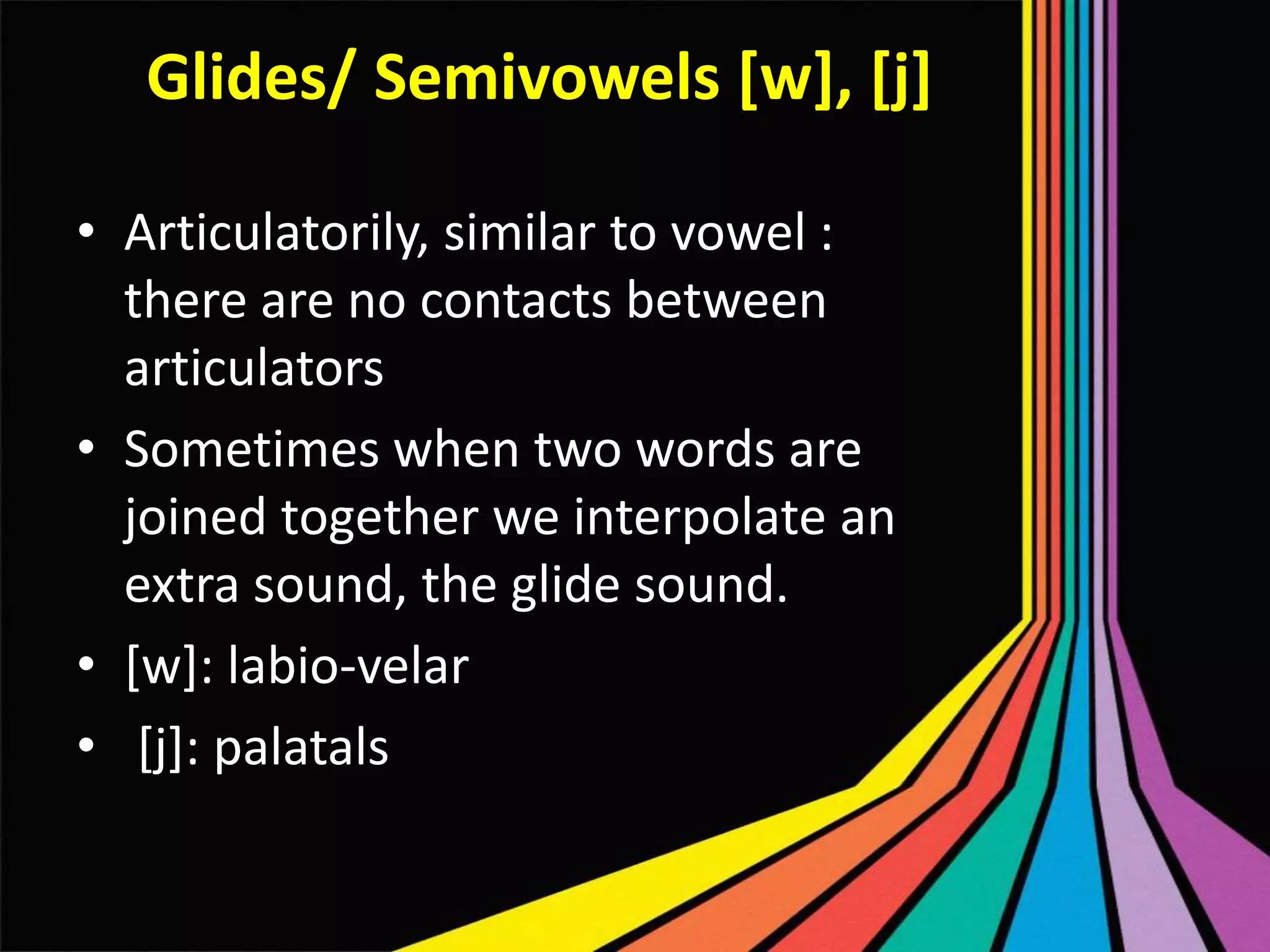 Glides/ Semivowels [w], [j]

• Articulatorily, similar to vowel : there are no contacts between articulators
• Sometimes when two words are joined together we interpolate an extra sound, the glide sound.
• [w]: labio-velar
• [j]: palatals